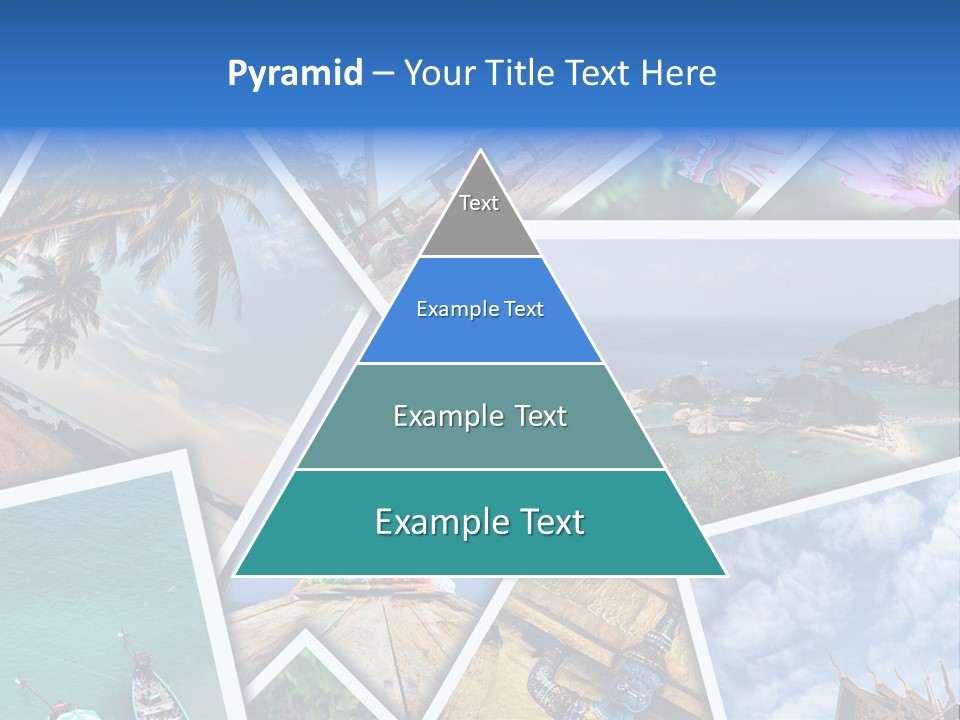 Pyramid – Your Title Text Here

Text

Example Text

Example Text

Example Text